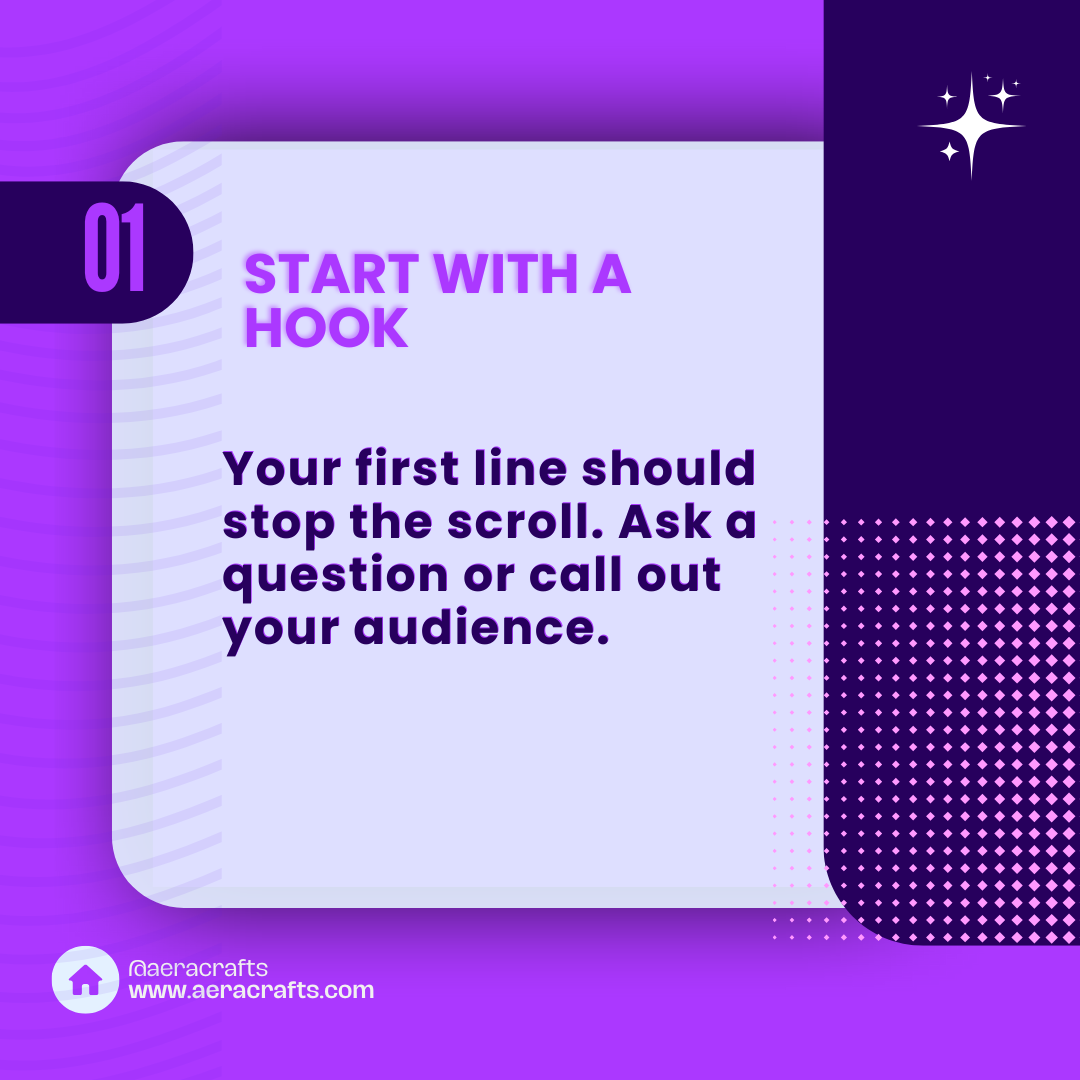 01

START WITH A HOOK

Your first line should stop the scroll. Ask a question or call out your audience.

@aeracrafts
www.aeracrafts.com